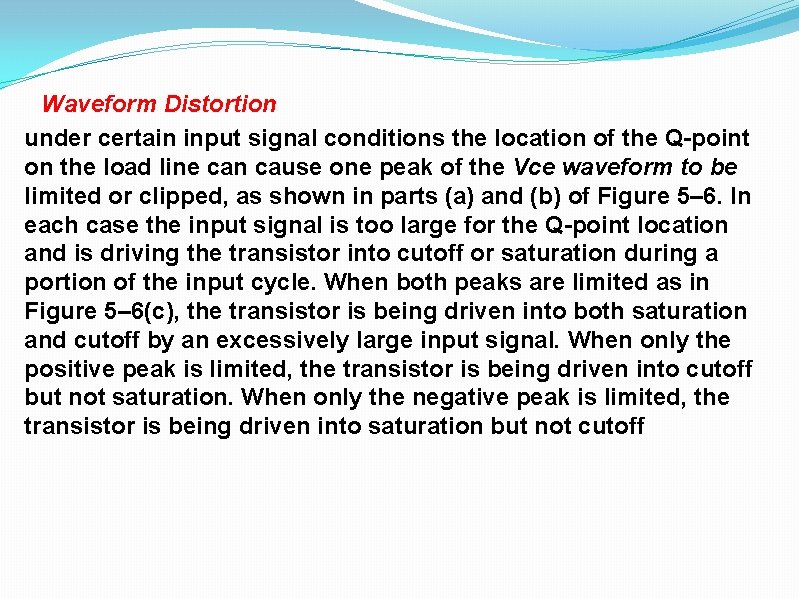 Waveform Distortion

under certain input signal conditions the location of the Q-point on the load line can cause one peak of the Vce waveform to be limited or clipped, as shown in parts (a) and (b) of Figure 5–6. In each case the input signal is too large for the Q-point location and is driving the transistor into cutoff or saturation during a portion of the input cycle. When both peaks are limited as in Figure 5–6(c), the transistor is being driven into both saturation and cutoff by an excessively large input signal. When only the positive peak is limited, the transistor is being driven into cutoff but not saturation. When only the negative peak is limited, the transistor is being driven into saturation but not cutoff